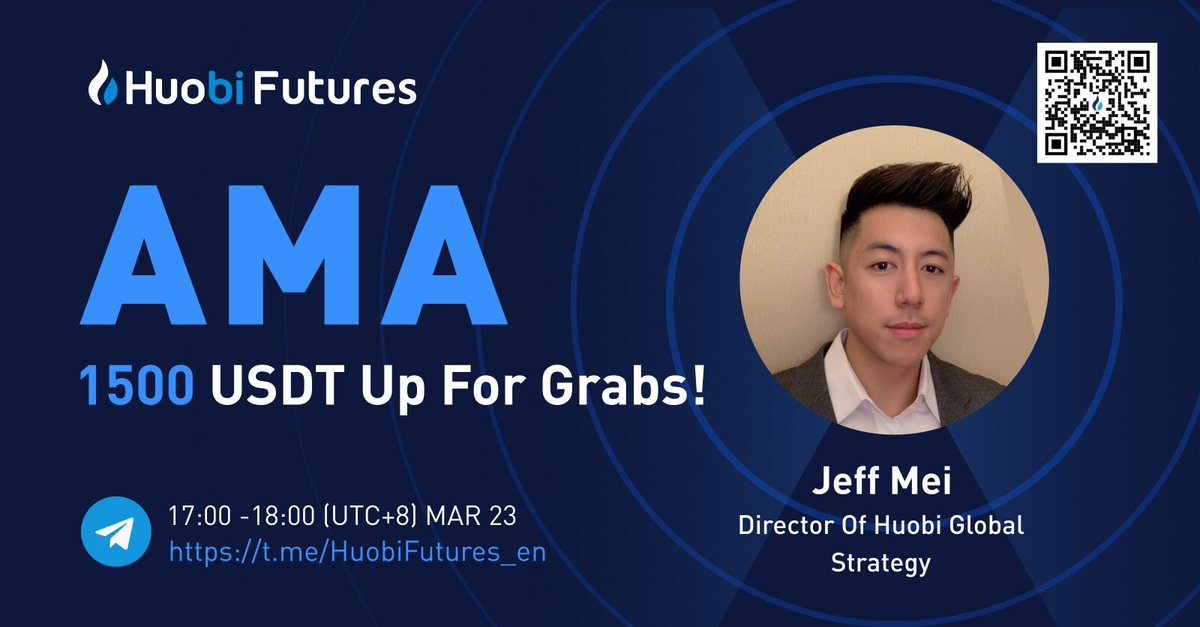 Huobi Futures

AMA

1500 USDT Up For Grabs!

17:00 -18:00 (UTC+8) MAR 23
https://t.me/HuobiFutures_en

Jeff Mei
Director Of Huobi Global Strategy